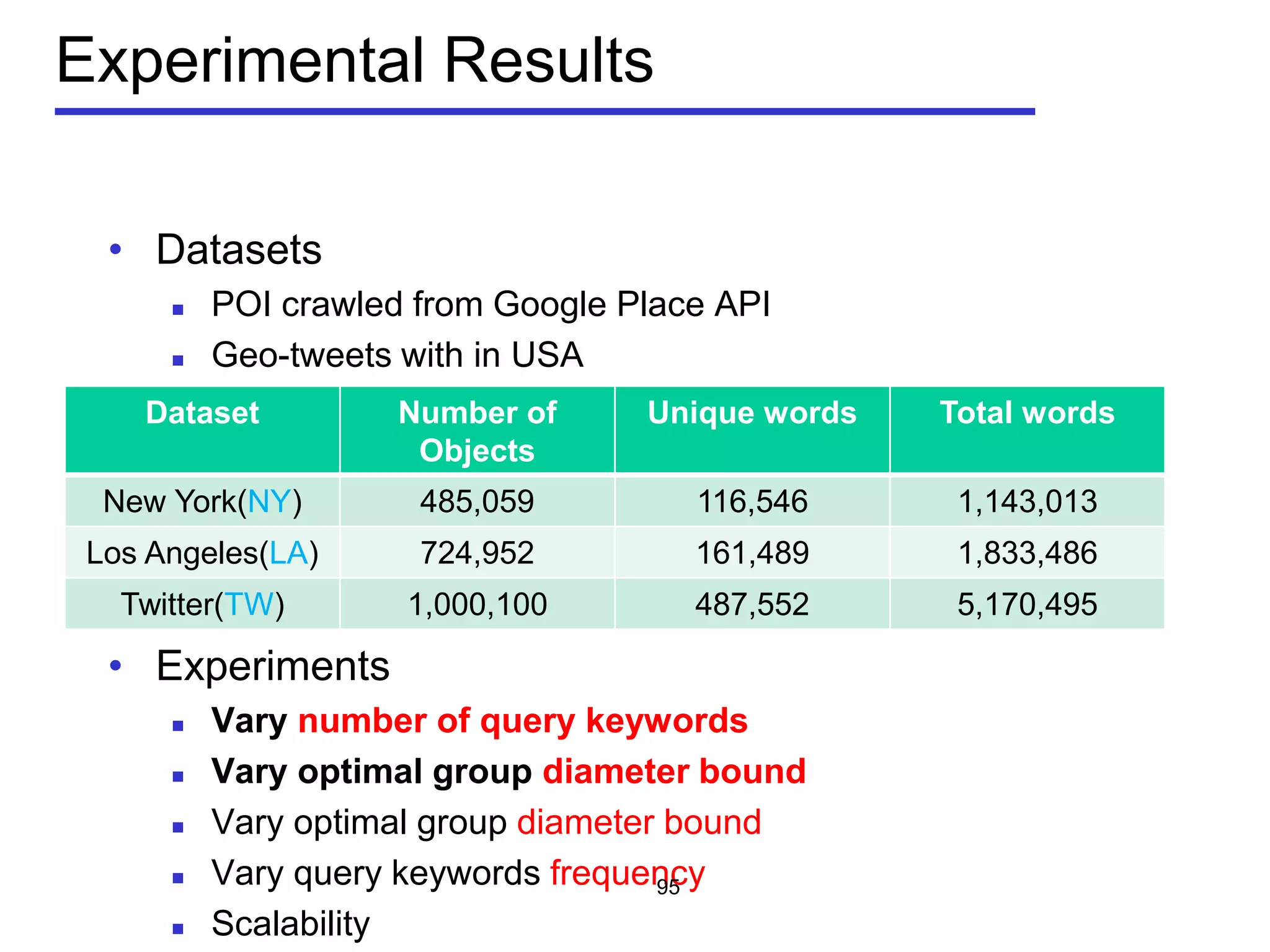 Experimental Results

• Datasets
▪ POI crawled from Google Place API
▪ Geo-tweets with in USA

| Dataset | Number of Objects | Unique words | Total words |
|---|---|---|---|
| New York(NY) | 485,059 | 116,546 | 1,143,013 |
| Los Angeles(LA) | 724,952 | 161,489 | 1,833,486 |
| Twitter(TW) | 1,000,100 | 487,552 | 5,170,495 |

• Experiments
▪ Vary number of query keywords
▪ Vary optimal group diameter bound
▪ Vary optimal group diameter bound
▪ Vary query keywords frequency
▪ Scalability

95